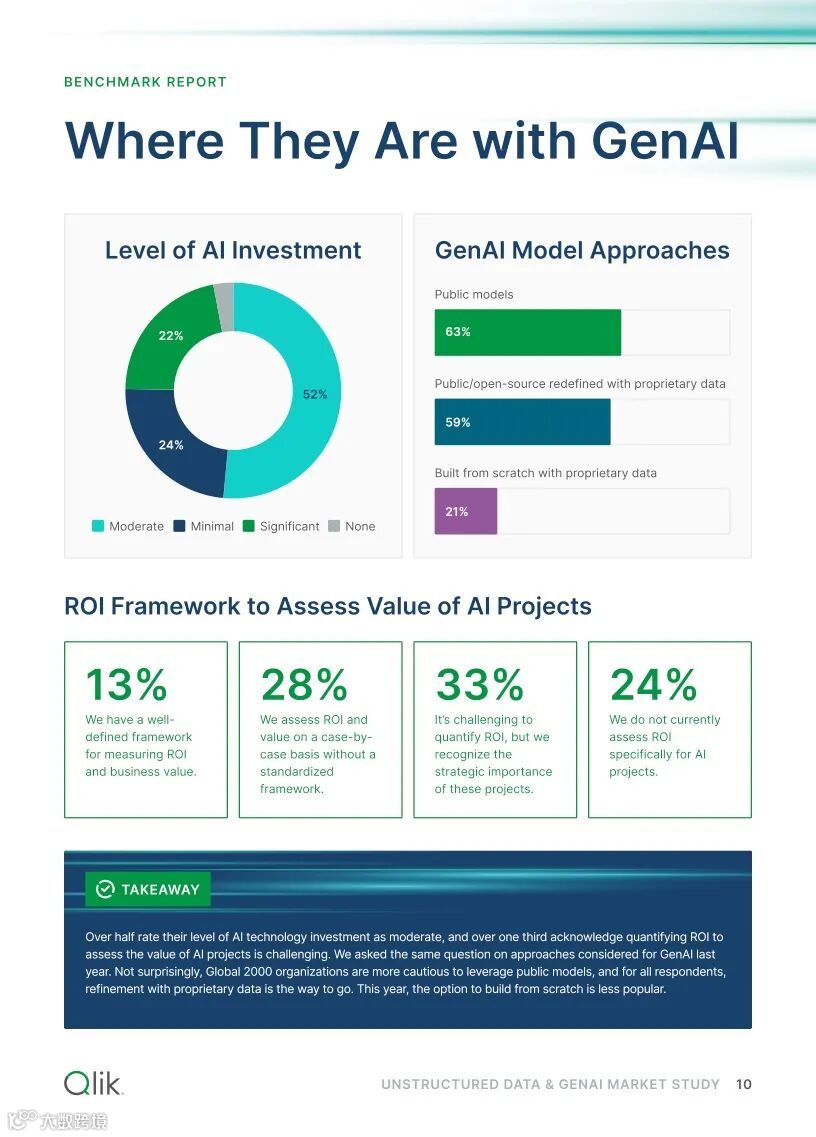 BENCHMARK REPORT

Where They Are with GenAI

Level of AI Investment

22%

52%

24%

Moderate Minimal Significant None

GenAI Model Approaches

Public models

63%

Public/open-source redefined with proprietary data

59%

Built from scratch with proprietary data

21%

ROI Framework to Assess Value of AI Projects

13%
We have a well-defined framework for measuring ROI and business value.

28%
We assess ROI and value on a case-by-case basis without a standardized framework.

33%
It's challenging to quantify ROI, but we recognize the strategic importance of these projects.

24%
We do not currently assess ROI specifically for AI projects.

TAKEAWAY

Over half rate their level of AI technology investment as moderate, and over one third acknowledge quantifying ROI to assess the value of AI projects is challenging. We asked the same question on approaches considered for GenAI last year. Not surprisingly, Global 2000 organizations are more cautious to leverage public models, and for all respondents, refinement with proprietary data is the way to go. This year, the option to build from scratch is less popular.

Qlik

UNSTRUCTURED DATA & GENAI MARKET STUDY 10

大数跨境